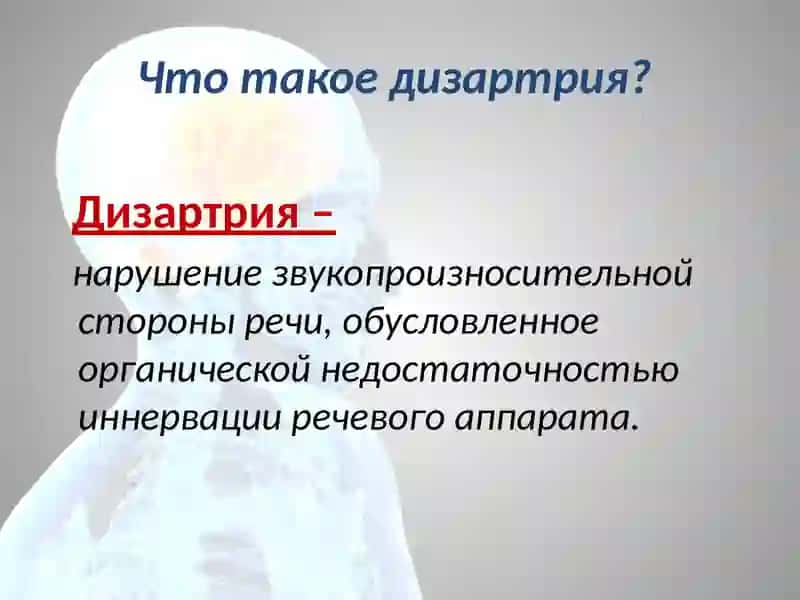 Что такое дизартрия?

Дизартрия –

нарушение звукопроизносительной стороны речи, обусловленное органической недостаточностью иннервации речевого аппарата.